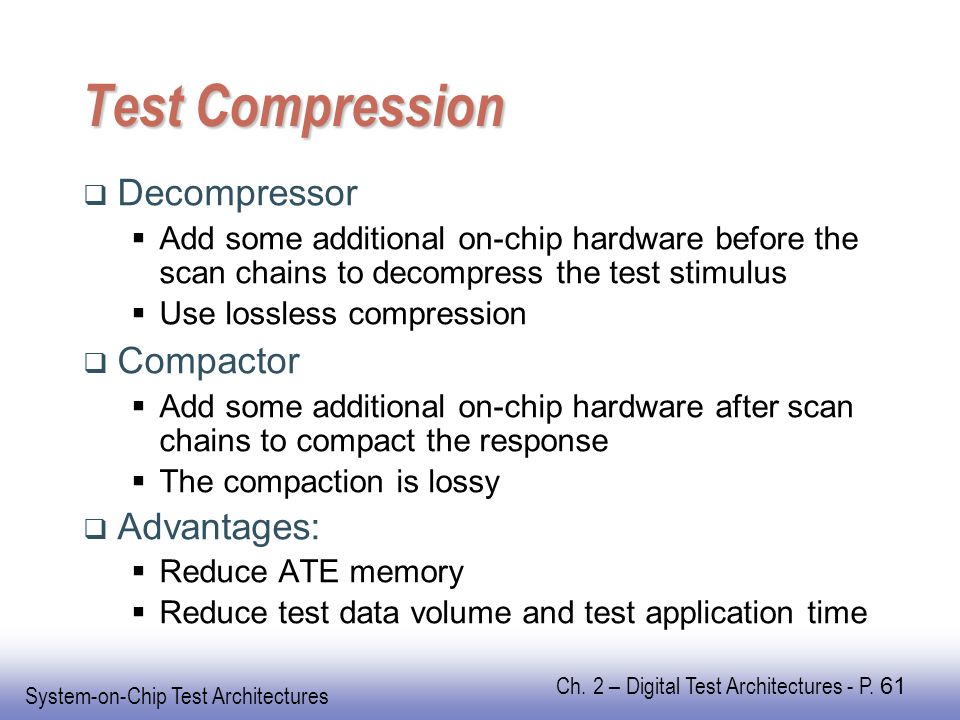 Test Compression

❑ Decompressor
▪ Add some additional on-chip hardware before the scan chains to decompress the test stimulus
▪ Use lossless compression

❑ Compactor
▪ Add some additional on-chip hardware after scan chains to compact the response
▪ The compaction is lossy

❑ Advantages:
▪ Reduce ATE memory
▪ Reduce test data volume and test application time

System-on-Chip Test Architectures

Ch. 2 – Digital Test Architectures - P. 61